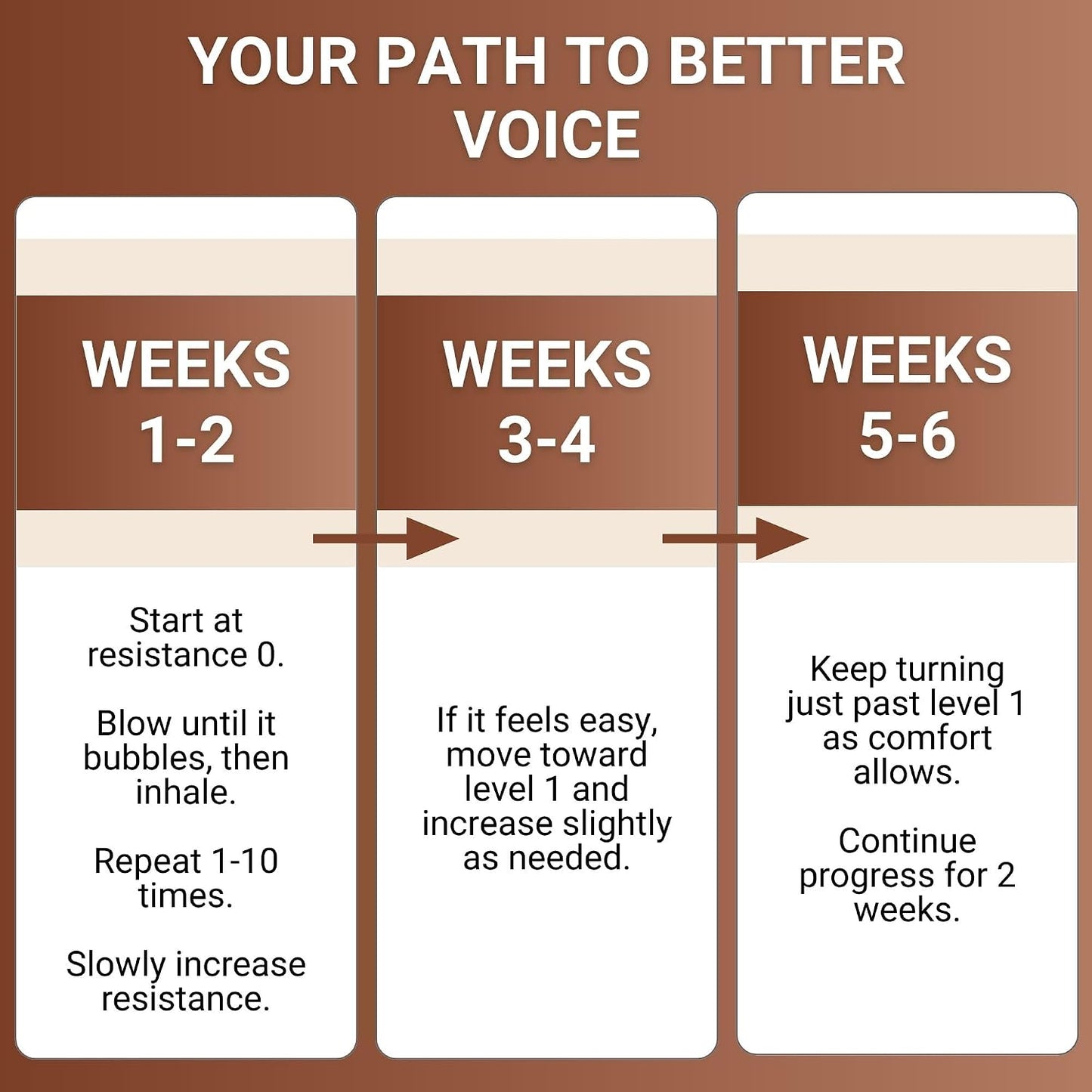 YOUR PATH TO BETTER VOICE

WEEKS 1-2

Start at resistance 0.

Blow until it bubbles, then inhale.

Repeat 1-10 times.

Slowly increase resistance.

WEEKS 3-4

If it feels easy, move toward level 1 and increase slightly as needed.

WEEKS 5-6

Keep turning just past level 1 as comfort allows.

Continue progress for 2 weeks.